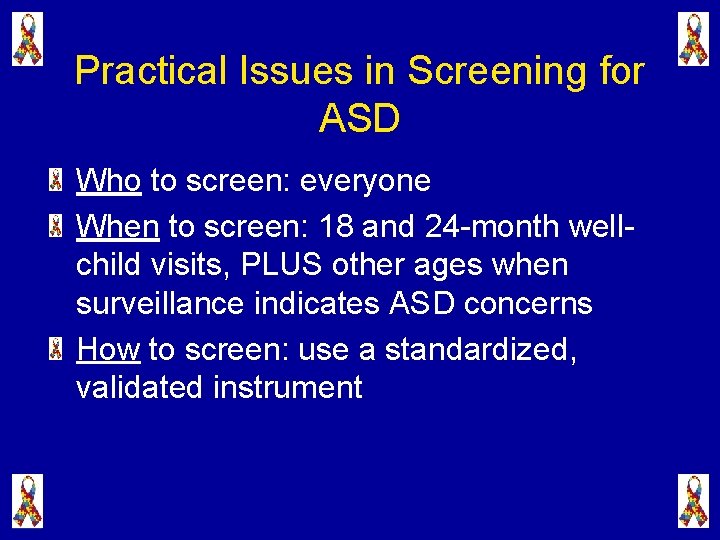 Practical Issues in Screening for ASD

Who to screen: everyone

When to screen: 18 and 24-month well-child visits, PLUS other ages when surveillance indicates ASD concerns

How to screen: use a standardized, validated instrument